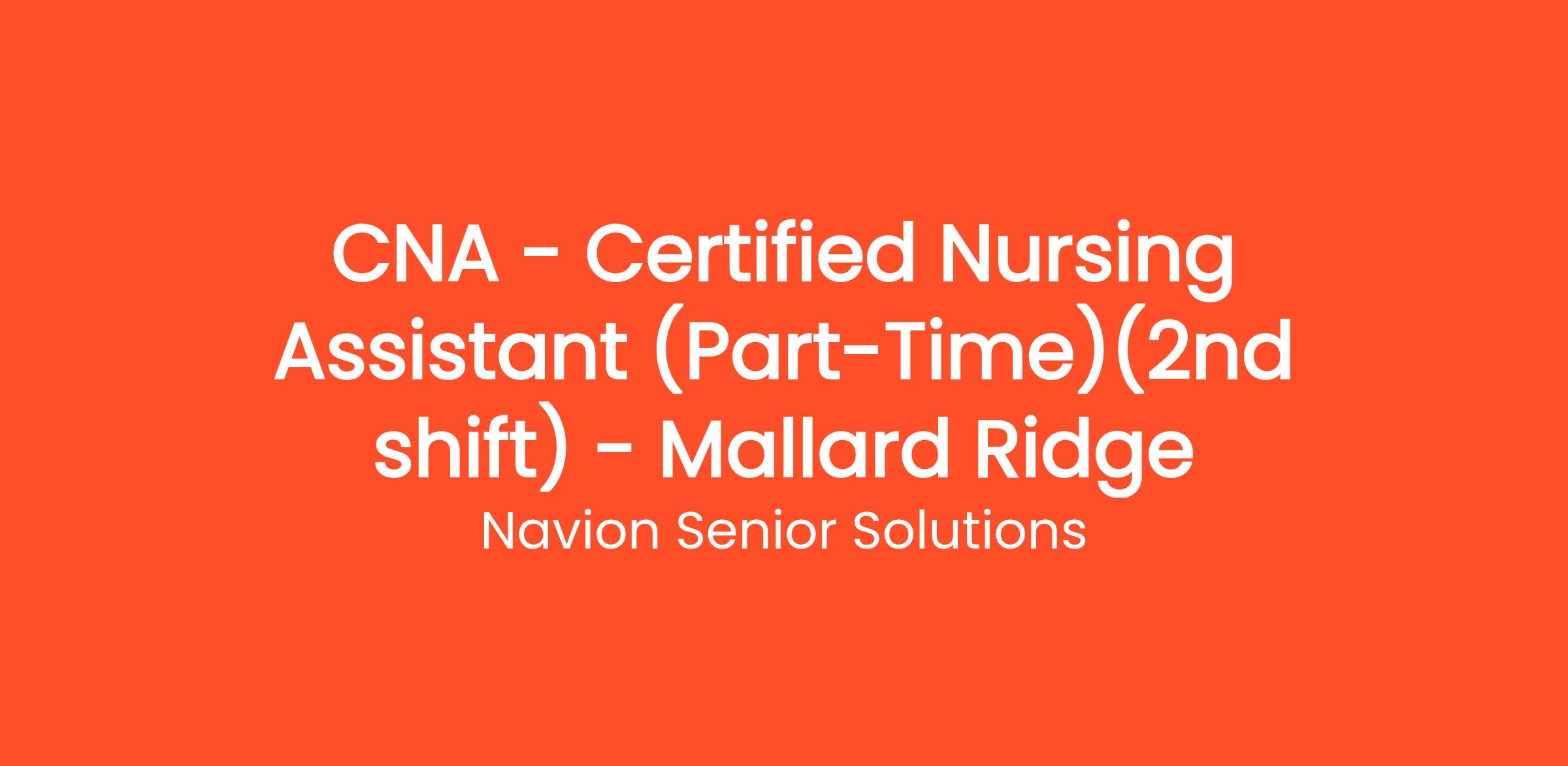 CNA - Certified Nursing Assistant (Part-Time)(2nd shift) - Mallard Ridge

Navion Senior Solutions